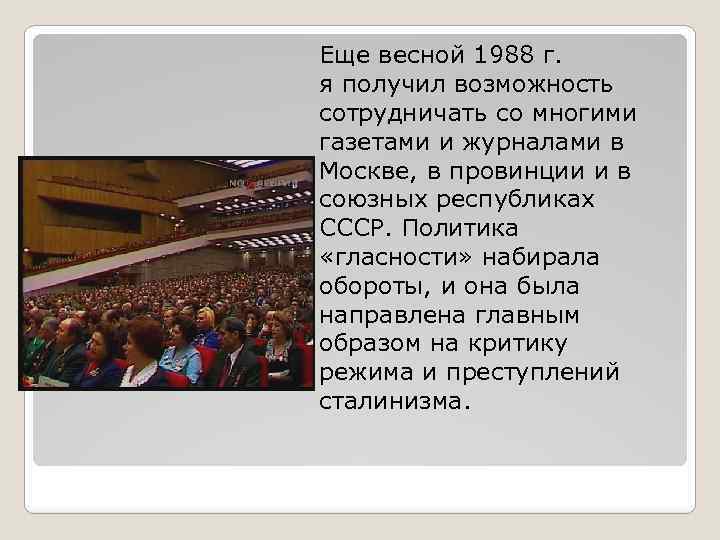 Еще весной 1988 г. я получил возможность сотрудничать со многими газетами и журналами в Москве, в провинции и в союзных республиках СССР. Политика «гласности» набирала обороты, и она была направлена главным образом на критику режима и преступлений сталинизма.